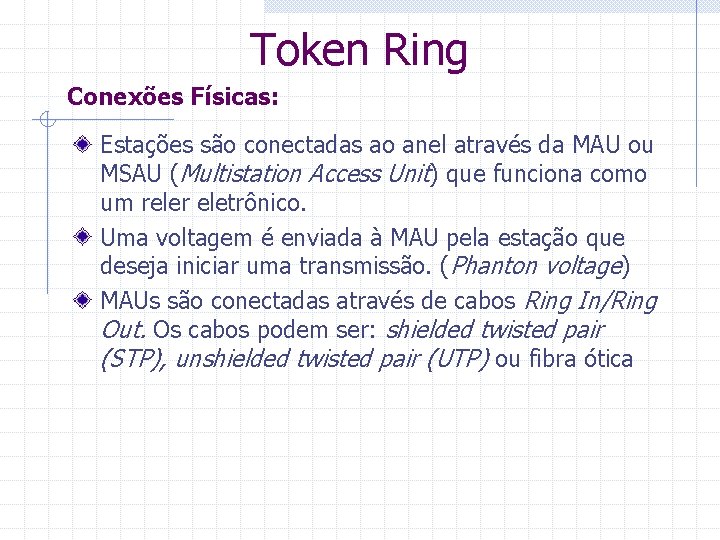 Token Ring

Conexões Físicas:

Estações são conectadas ao anel através da MAU ou MSAU (Multistation Access Unit) que funciona como um reler eletrônico.

Uma voltagem é enviada à MAU pela estação que deseja iniciar uma transmissão. (Phanton voltage)

MAUs são conectadas através de cabos Ring In/Ring Out. Os cabos podem ser: shielded twisted pair (STP), unshielded twisted pair (UTP) ou fibra ótica